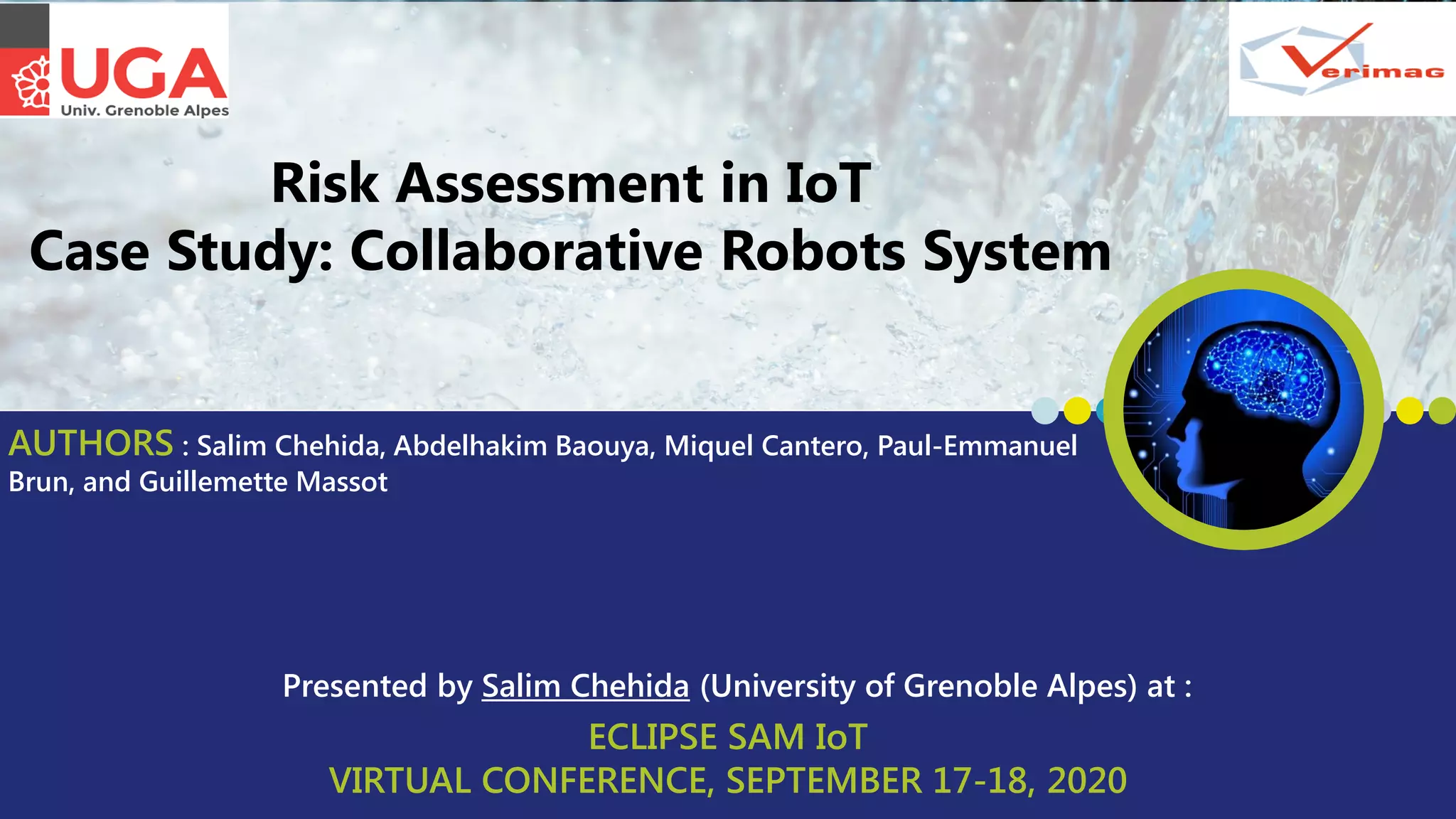 UGA
Univ. Grenoble Alpes

Verimag

Risk Assessment in IoT
Case Study: Collaborative Robots System

AUTHORS : Salim Chehida, Abdelhakim Baouya, Miquel Cantero, Paul-Emmanuel Brun, and Guillemette Massot

Presented by Salim Chehida (University of Grenoble Alpes) at :

ECLIPSE SAM IoT
VIRTUAL CONFERENCE, SEPTEMBER 17-18, 2020